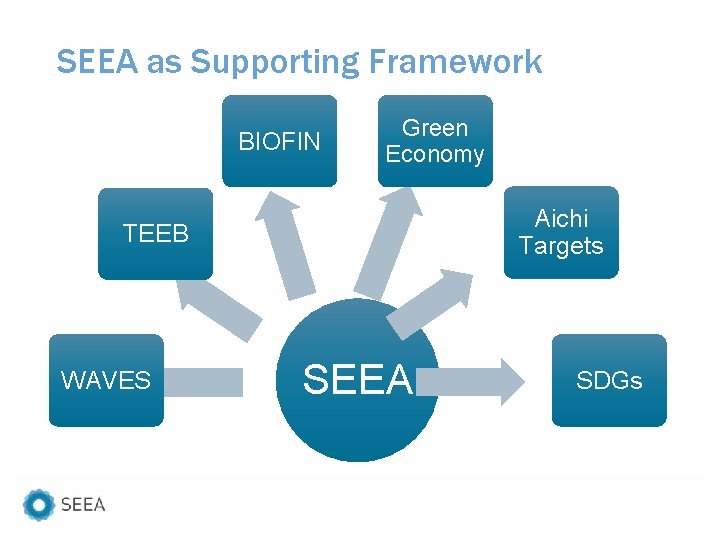 SEEA as Supporting Framework

BIOFIN

Green Economy

TEEB

Aichi Targets

WAVES

SEEA

SDGs

SEEA